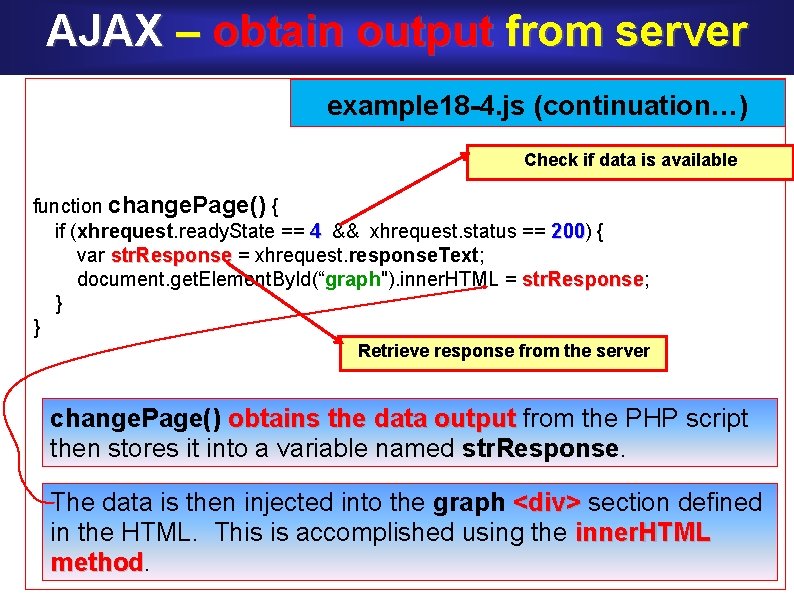 AJAX – obtain output from server

example18-4.js (continuation…)

Check if data is available

function changePage() {
if (xhrequest.readyState == 4 && xhrequest.status == 200) {
var strResponse = xhrequest.responseText;
document.getElementById("graph").innerHTML = strResponse;
}
}

Retrieve response from the server

changePage() obtains the data output from the PHP script then stores it into a variable named strResponse.

The data is then injected into the graph <div> section defined in the HTML. This is accomplished using the innerHTML method.